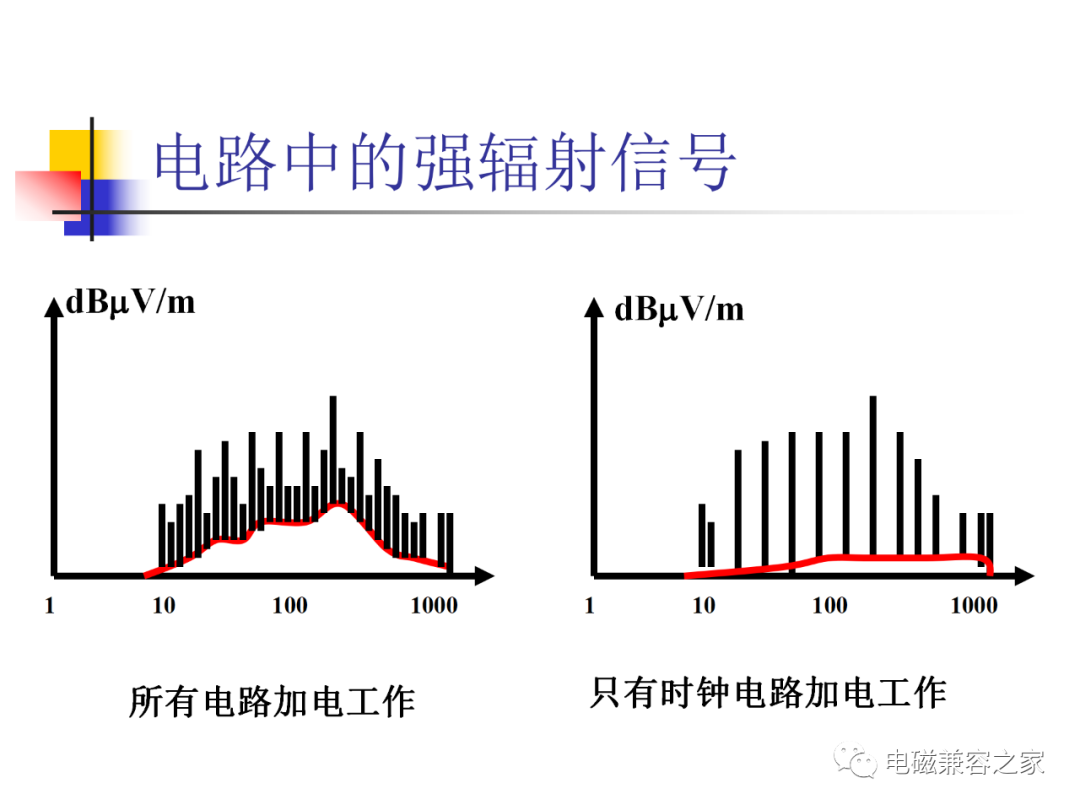 电路中的强辐射信号

dBμV/m

1 10 100 1000

所有电路加电工作

dBμV/m

1 10 100 1000

只有时钟电路加电工作

电磁兼容之家